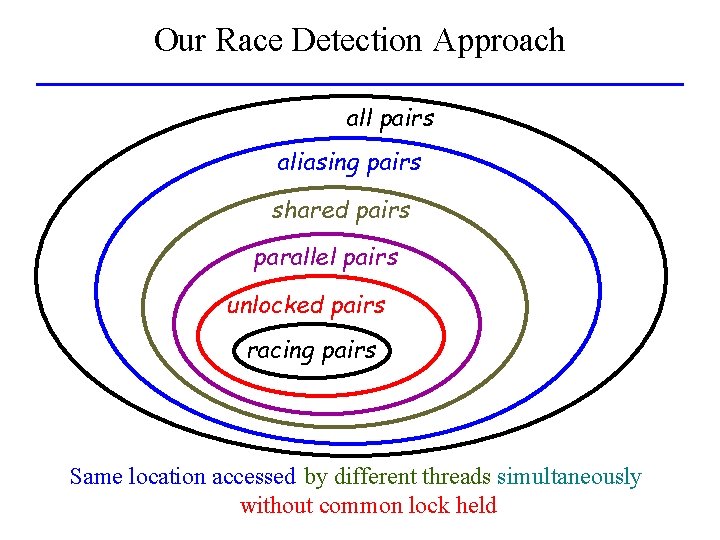 Our Race Detection Approach

all pairs

aliasing pairs

shared pairs

parallel pairs

unlocked pairs

racing pairs

Same location accessed by different threads simultaneously without common lock held